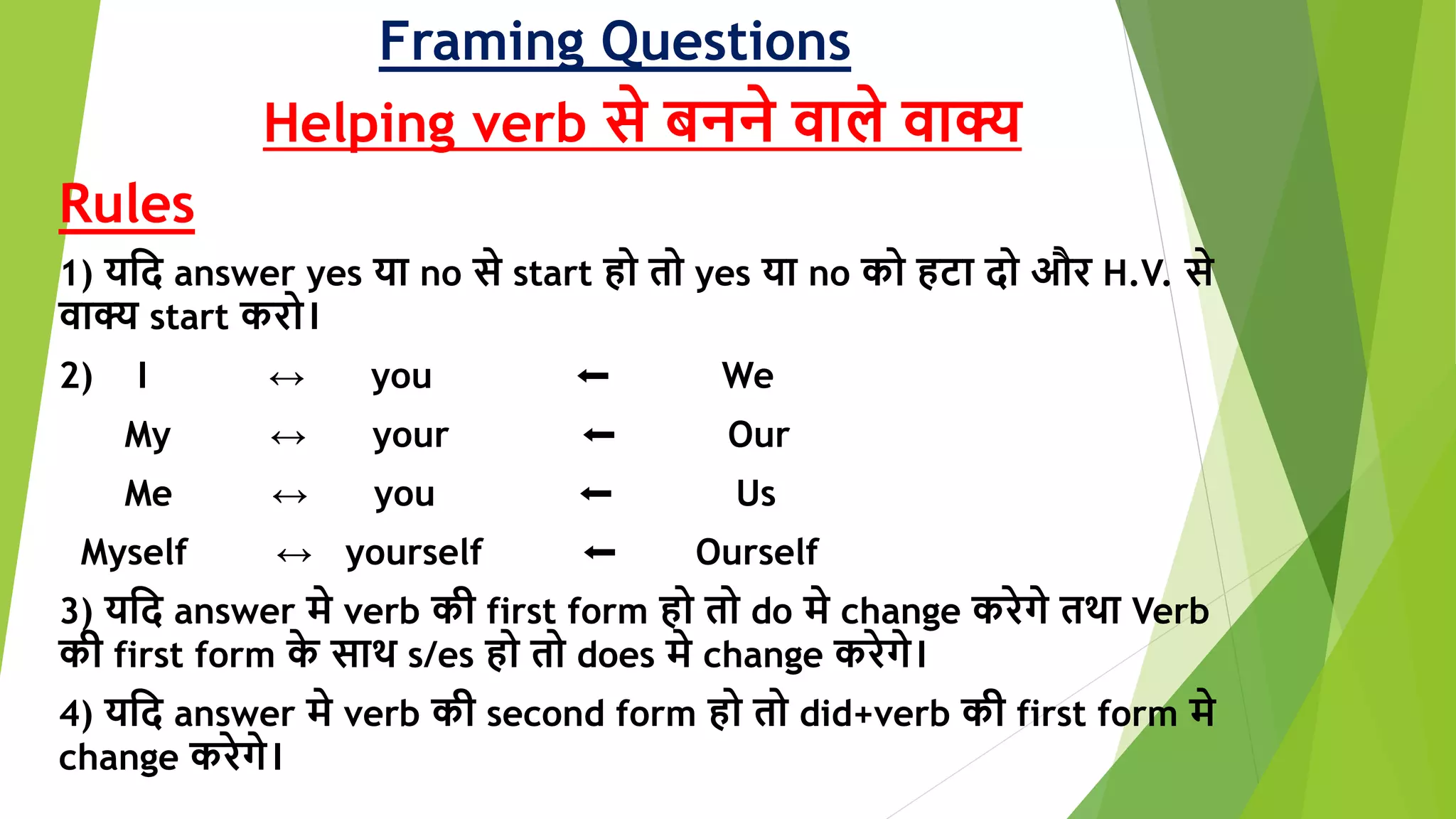 Framing Questions

Helping verb से बनने वाले वाक्य

Rules

1) यदि answer yes या no से start हो तो yes या no को हटा दो और H.V. से वाक्य start करो।

2) I ↔ you ← We
My ↔ your ← Our
Me ↔ you ← Us
Myself ↔ yourself ← Ourself

3) यदि answer मे verb की first form हो तो do मे change करेगे तथा Verb की first form के साथ s/es हो तो does मे change करेगे।

4) यदि answer मे verb की second form हो तो did+verb की first form मे change करेगे।